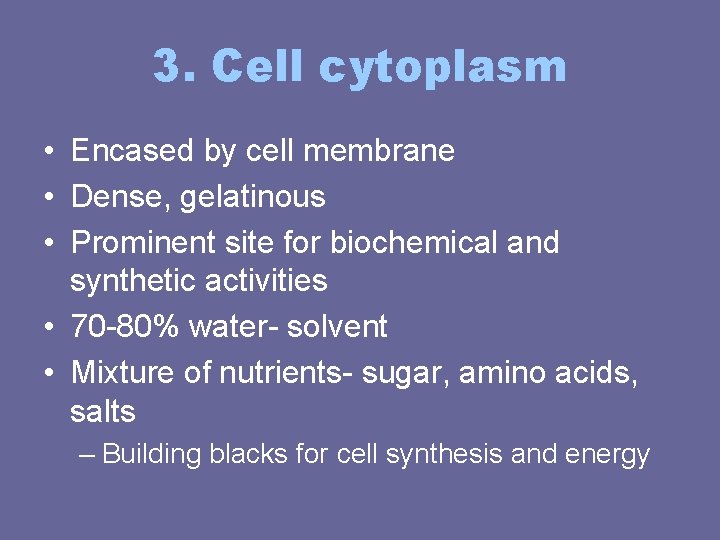 3. Cell cytoplasm

• Encased by cell membrane
• Dense, gelatinous
• Prominent site for biochemical and synthetic activities
• 70-80% water- solvent
• Mixture of nutrients- sugar, amino acids, salts
– Building blacks for cell synthesis and energy